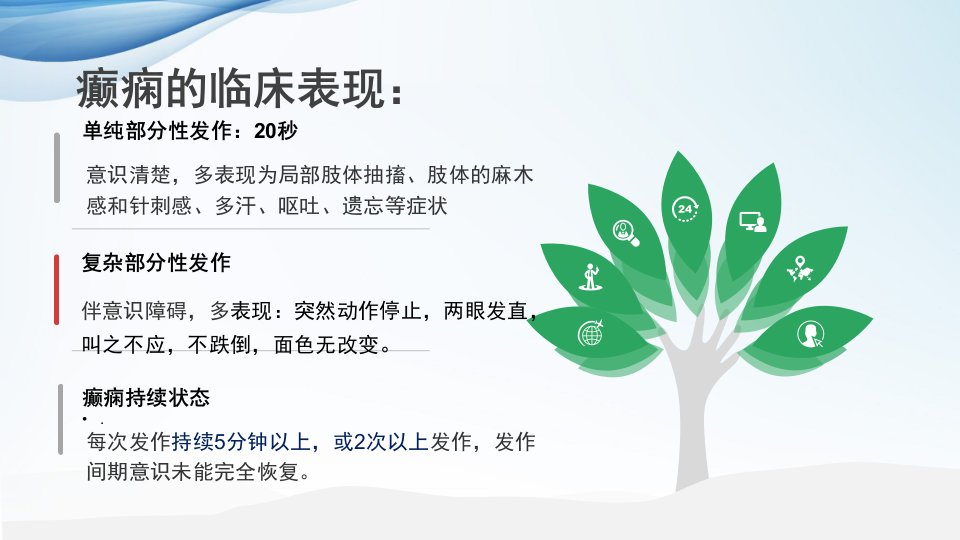 癫痫的临床表现：

单纯部分性发作：20秒

意识清楚，多表现为局部肢体抽搐、肢体的麻木感和针刺感、多汗、呕吐、遗忘等症状

复杂部分性发作

伴意识障碍，多表现：突然动作停止，两眼发直，叫之不应，不跌倒，面色无改变。

癫痫持续状态

每次发作持续5分钟以上，或2次以上发作，发作间期意识未能完全恢复。

24